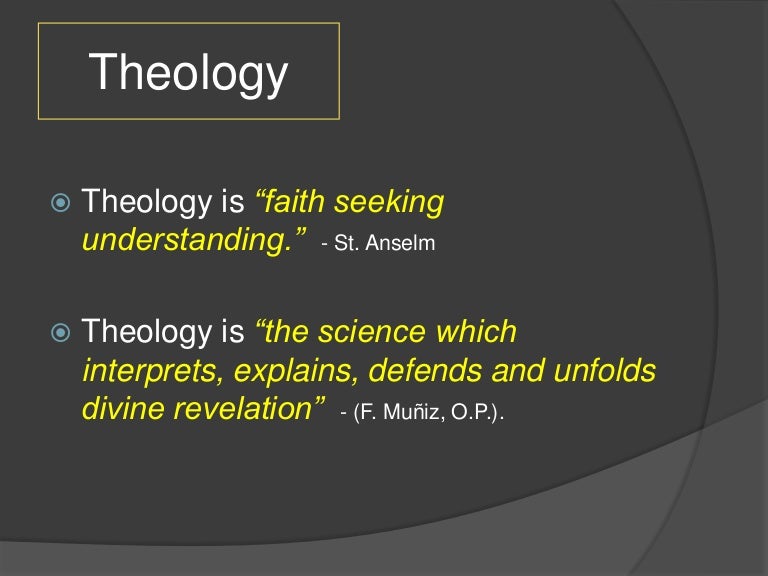 Theology

Theology is “faith seeking understanding.” - St. Anselm

Theology is “the science which interprets, explains, defends and unfolds divine revelation” - (F. Muñiz, O.P.).